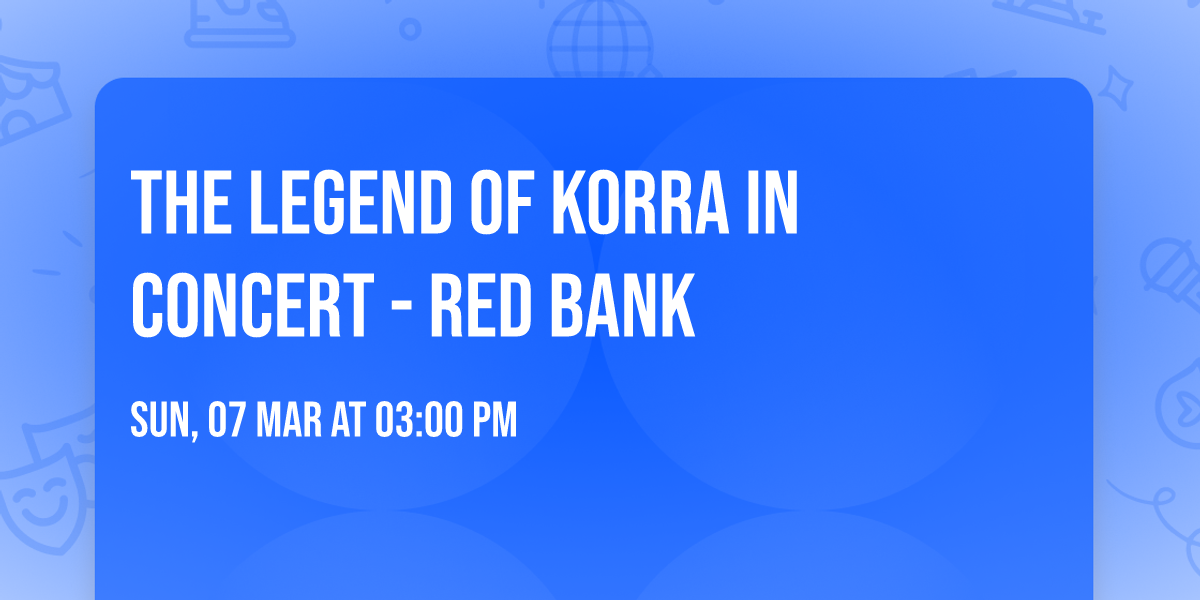 THE LEGEND OF KORRA IN CONCERT - RED BANK

SUN, 07 MAR AT 03:00 PM